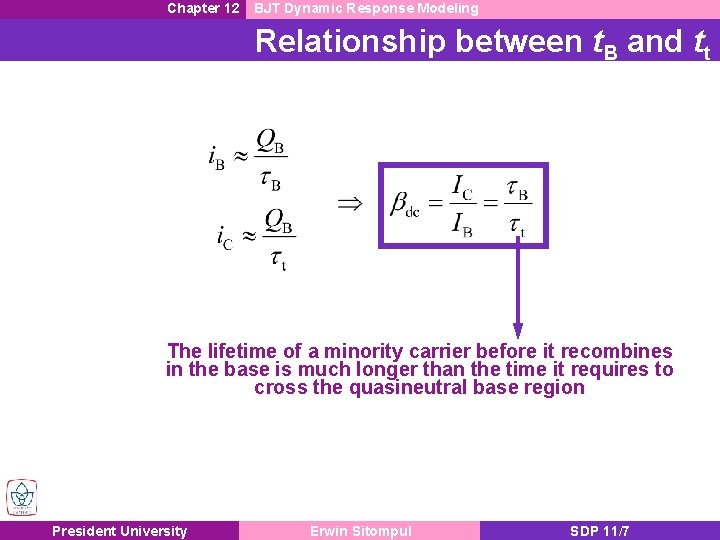 Chapter 12 BJT Dynamic Response Modeling

Relationship between $t_B$ and $t_t$

$i_B \approx \frac{Q_B}{\tau_B}$

$i_C \approx \frac{Q_B}{\tau_t}$

$\Rightarrow$ $\beta_{dc} = \frac{I_C}{I_B} = \frac{\tau_B}{\tau_t}$

The lifetime of a minority carrier before it recombines in the base is much longer than the time it requires to cross the quasineutral base region

President University Erwin Sitompul SDP 11/7